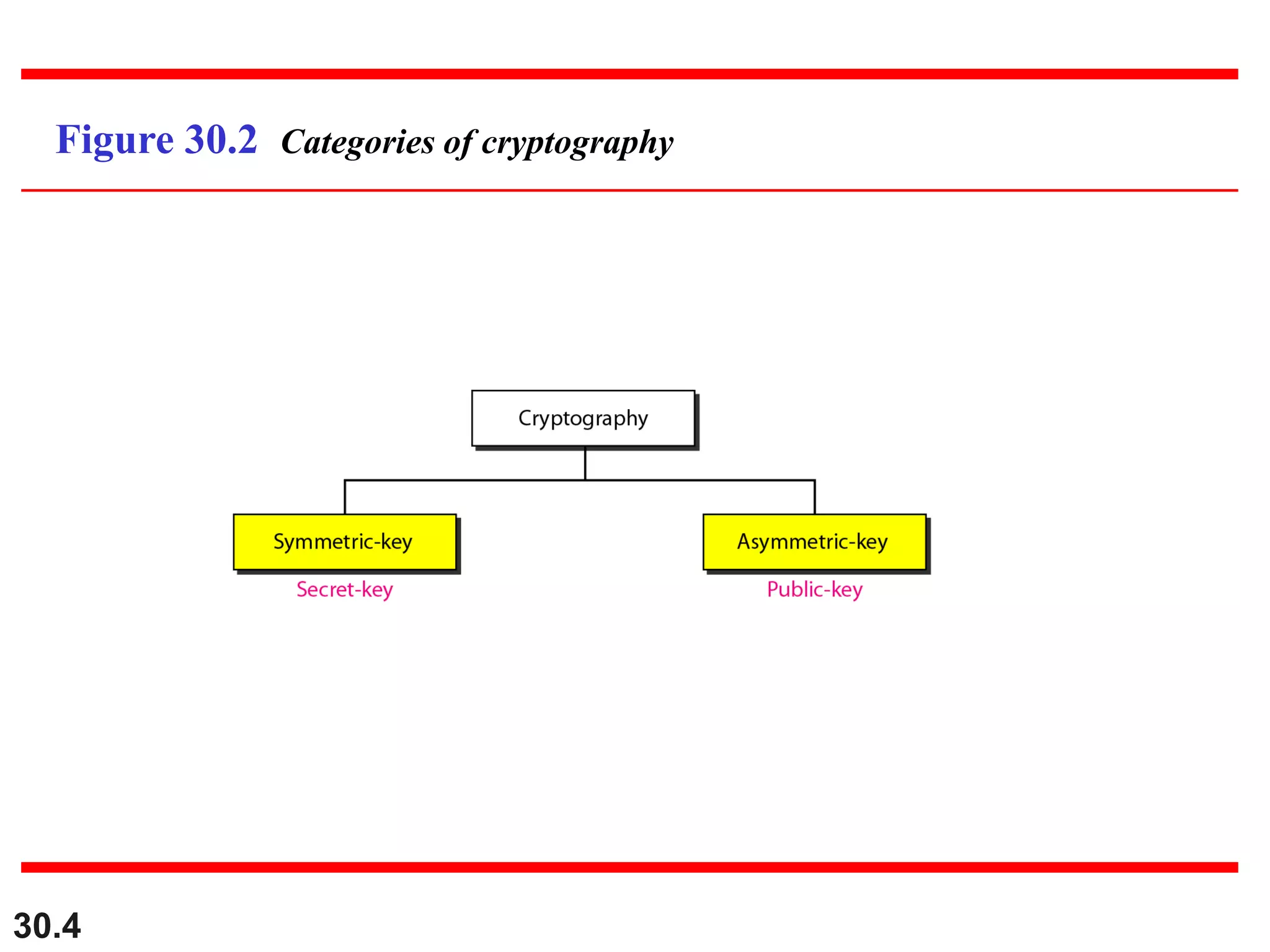 Figure 30.2 Categories of cryptography

Cryptography

Symmetric-key
Secret-key

Asymmetric-key
Public-key

30.4